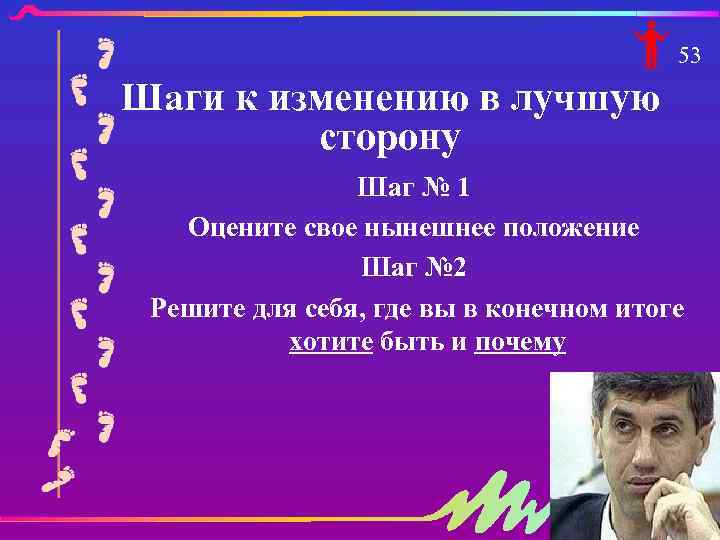 53

Шаги к изменению в лучшую сторону

Шаг № 1

Оцените свое нынешнее положение

Шаг №2

Решите для себя, где вы в конечном итоге хотите быть и почему